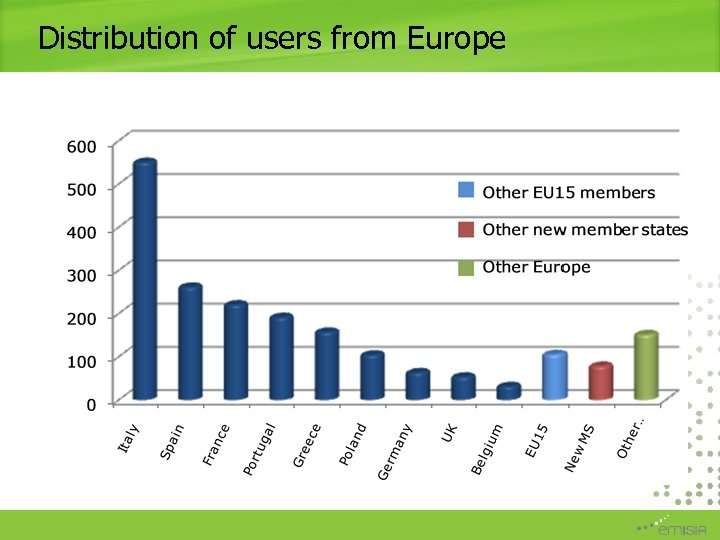 Distribution of users from Europe

600
500
400
300
200
100
0

Other EU15 members
Other new member states
Other Europe

Italy
Spain
France
Portugal
Greece
Poland
Germany
UK
Belgium
EU15
New MS
Other..

emisia